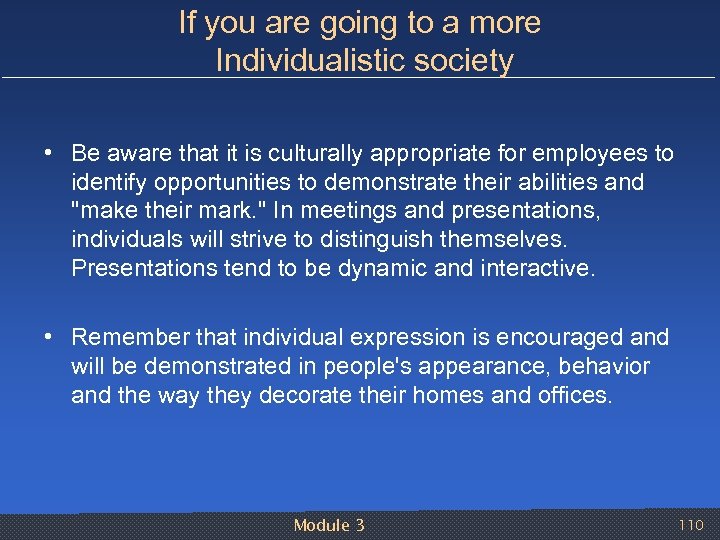 If you are going to a more Individualistic society

• Be aware that it is culturally appropriate for employees to identify opportunities to demonstrate their abilities and "make their mark." In meetings and presentations, individuals will strive to distinguish themselves. Presentations tend to be dynamic and interactive.

• Remember that individual expression is encouraged and will be demonstrated in people's appearance, behavior and the way they decorate their homes and offices.

Module 3

110